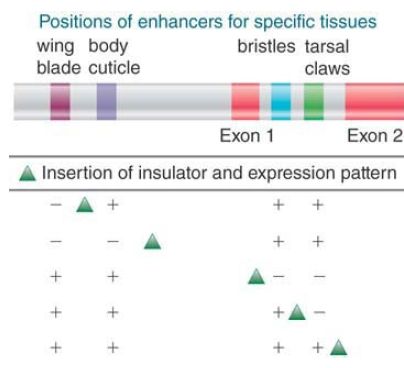 Positions of enhancers for specific tissues

wing blade

body cuticle

bristles

tarsal claws

Exon 1

Exon 2

Insertion of insulator and expression pattern

− + + +

− − + +

+ + − −

+ + + −

+ + + +